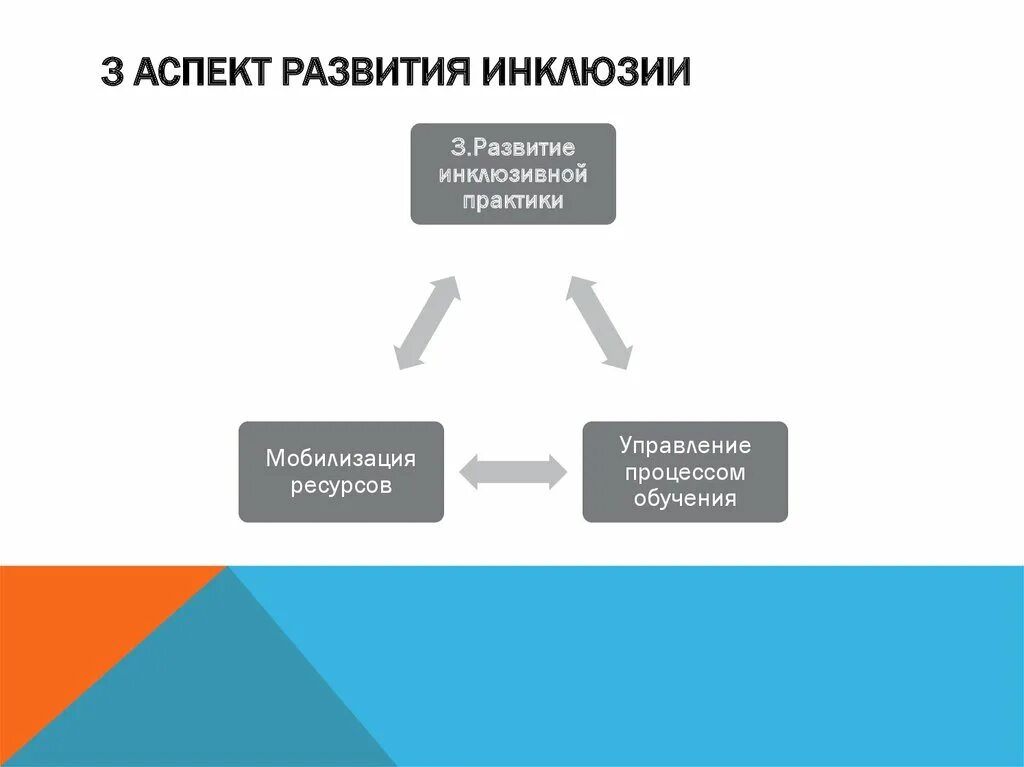 3 АСПЕКТ РАЗВИТИЯ ИНКЛЮЗИИ

3.Развитие инклюзивной практики

Мобилизация ресурсов

Управление процессом обучения